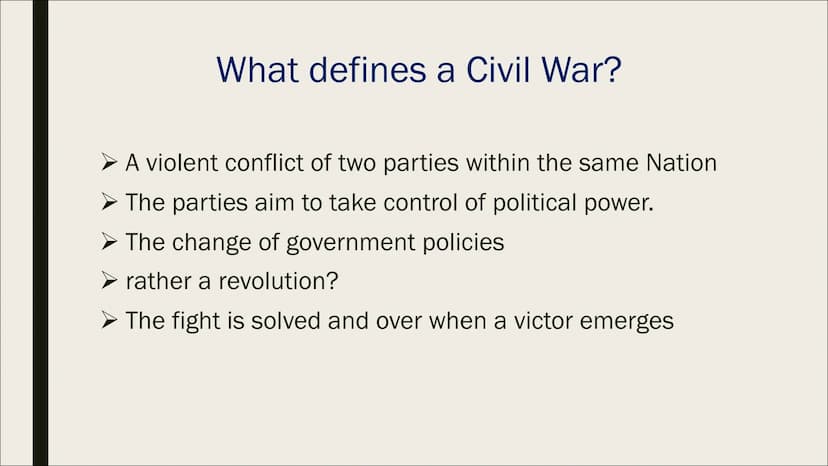 What defines a Civil War?

➢ A violent conflict of two parties within the same Nation
➢ The parties aim to take control of political power.
➢ The change of government policies
➢ rather a revolution?
➢ The fight is solved and over when a victor emerges